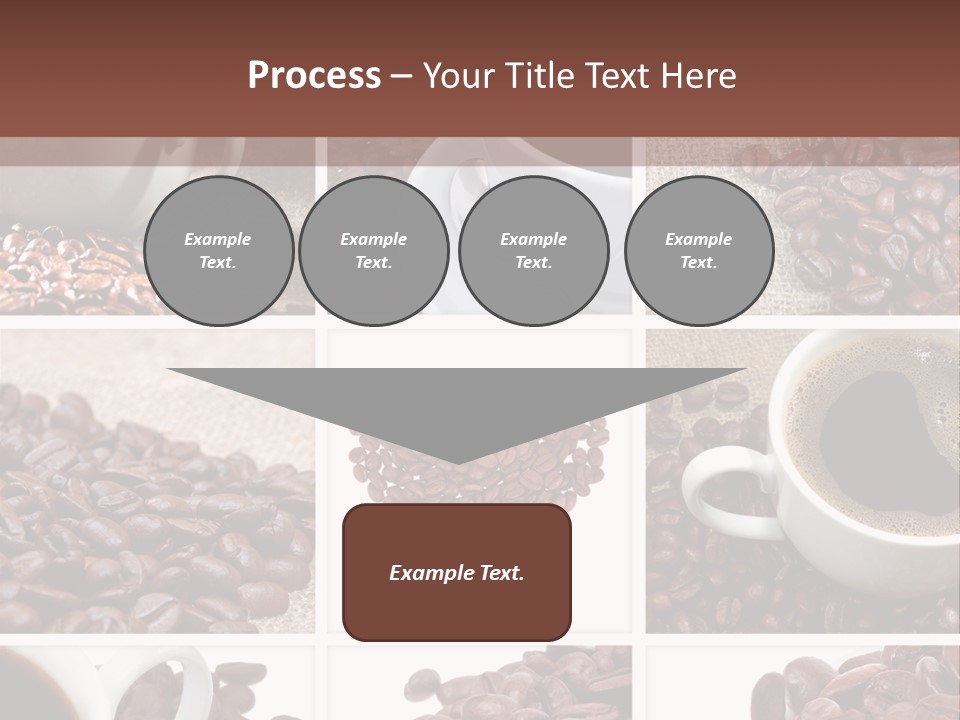 Process – Your Title Text Here

Example Text.

Example Text.

Example Text.

Example Text.

Example Text.